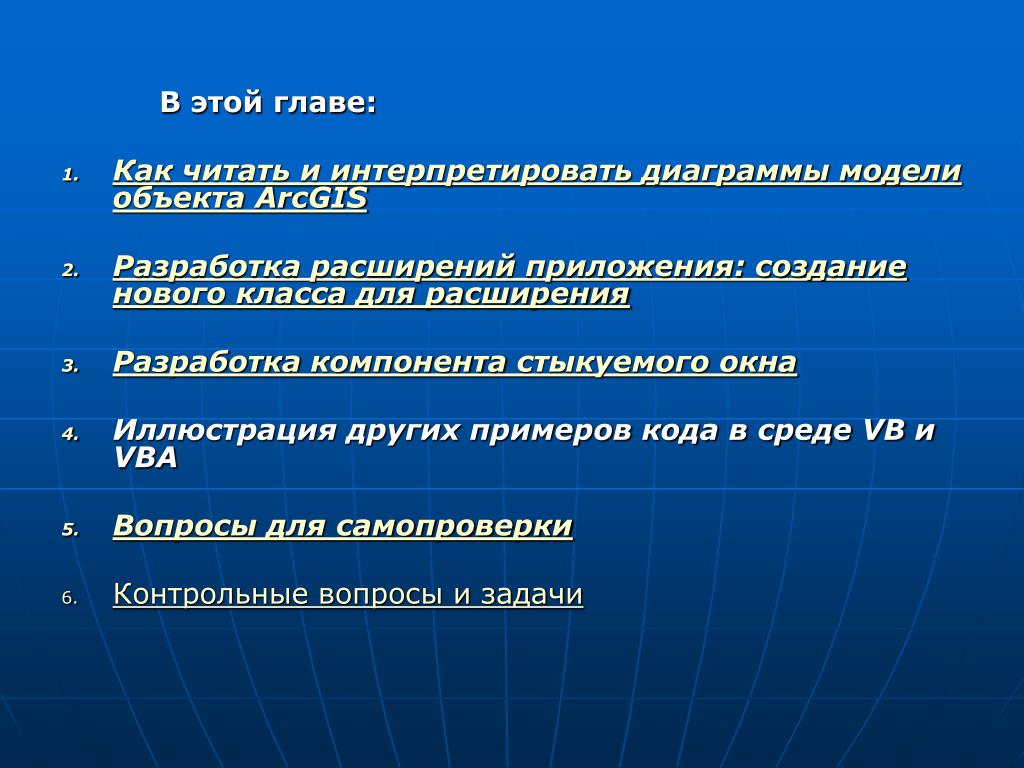 В этой главе:

1. Как читать и интерпретировать диаграммы модели объекта ArcGIS

2. Разработка расширений приложения: создание нового класса для расширения

3. Разработка компонента стыкуемого окна

4. Иллюстрация других примеров кода в среде VB и VBA

5. Вопросы для самопроверки

6. Контрольные вопросы и задачи